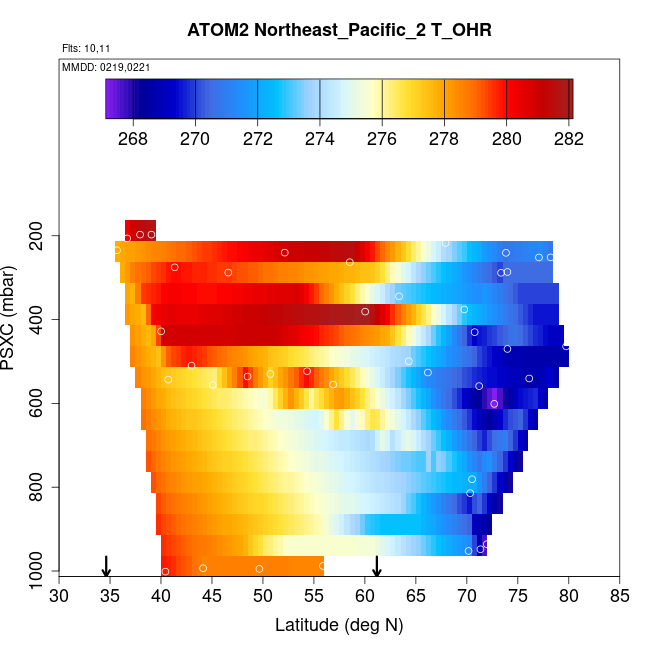 ATOM2 Northeast_Pacific_2 T_OHR

Flts: 10,11

MMDD: 0219,0221

268 270 272 274 276 278 280 282

PSXC (mbar)

200
400
600
800
1000

30 35 40 45 50 55 60 65 70 75 80 85

Latitude (deg N)